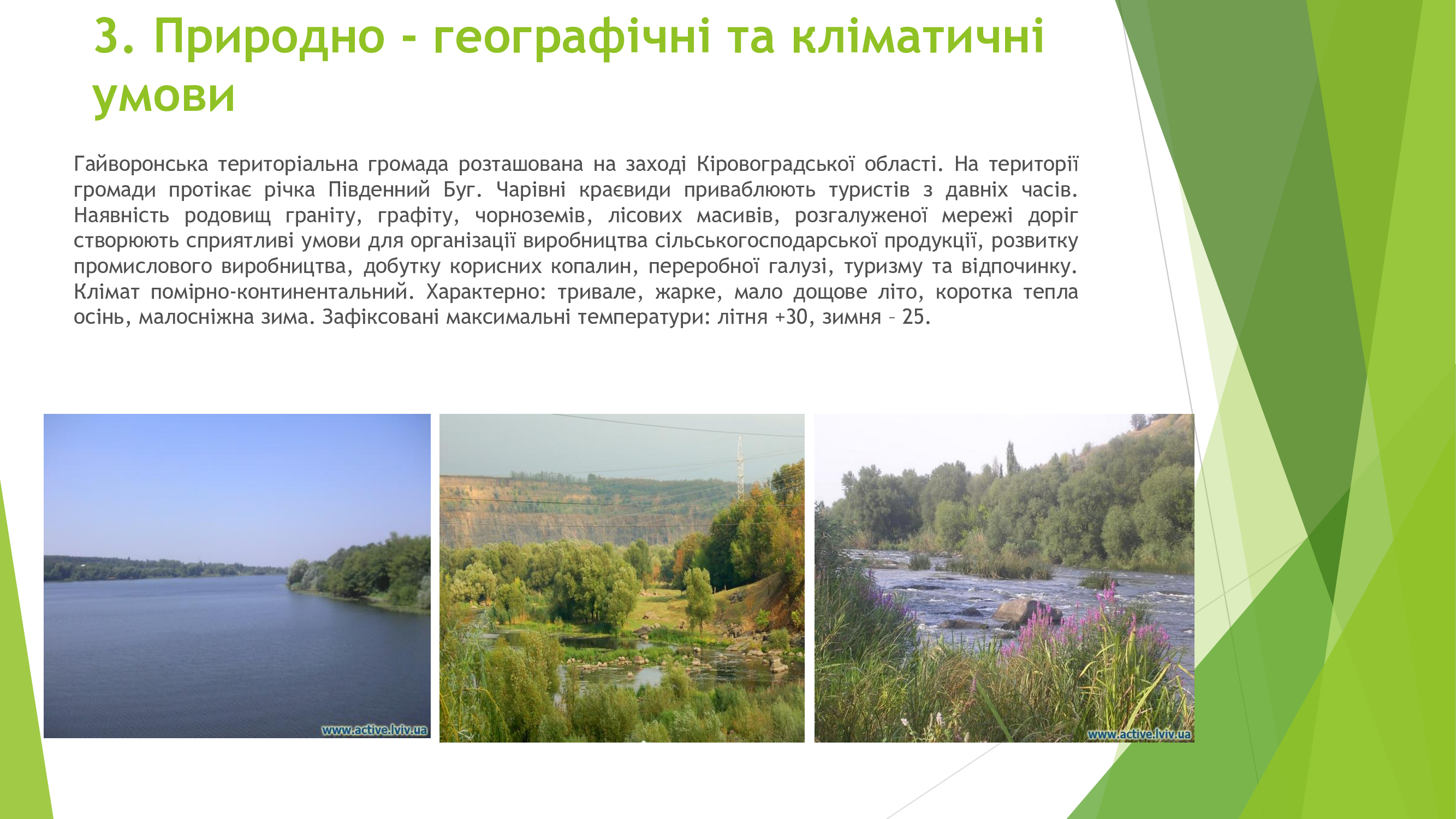 3. Природно - географічні та кліматичні умови

Гайворонська територіальна громада розташована на заході Кіровоградської області. На території громади протікає річка Південний Буг. Чарівні краєвиди приваблюють туристів з давніх часів. Наявність родовищ граніту, графіту, чорноземів, лісових масивів, розгалуженої мережі доріг створюють сприятливі умови для організації виробництва сільськогосподарської продукції, розвитку промислового виробництва, добутку корисних копалин, переробної галузі, туризму та відпочинку. Клімат помірно-континентальний. Характерно: тривале, жарке, мало дощове літо, коротка тепла осінь, малосніжна зима. Зафіксовані максимальні температури: літня +30, зимня – 25.

www.active.lviv.ua

www.active.lviv.ua